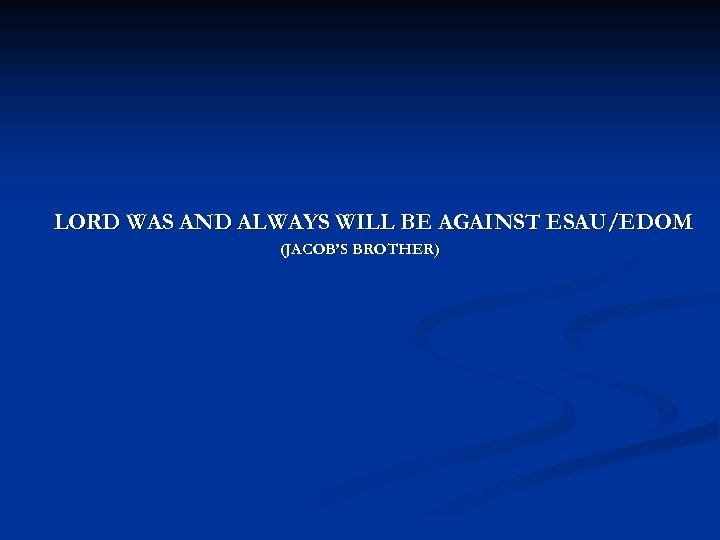 LORD WAS AND ALWAYS WILL BE AGAINST ESAU/EDOM
(JACOB'S BROTHER)